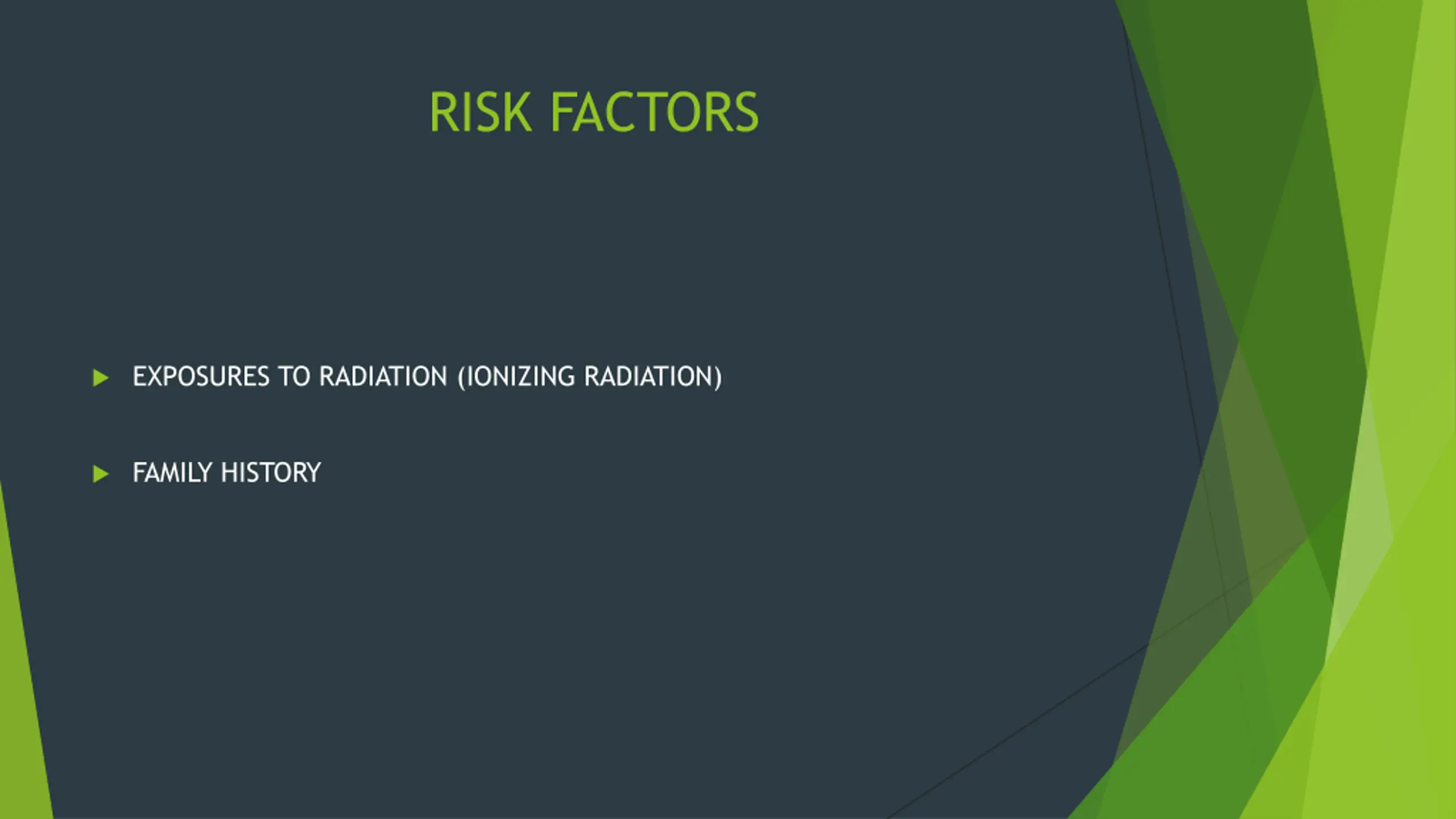 RISK FACTORS

EXPOSURES TO RADIATION (IONIZING RADIATION)

FAMILY HISTORY